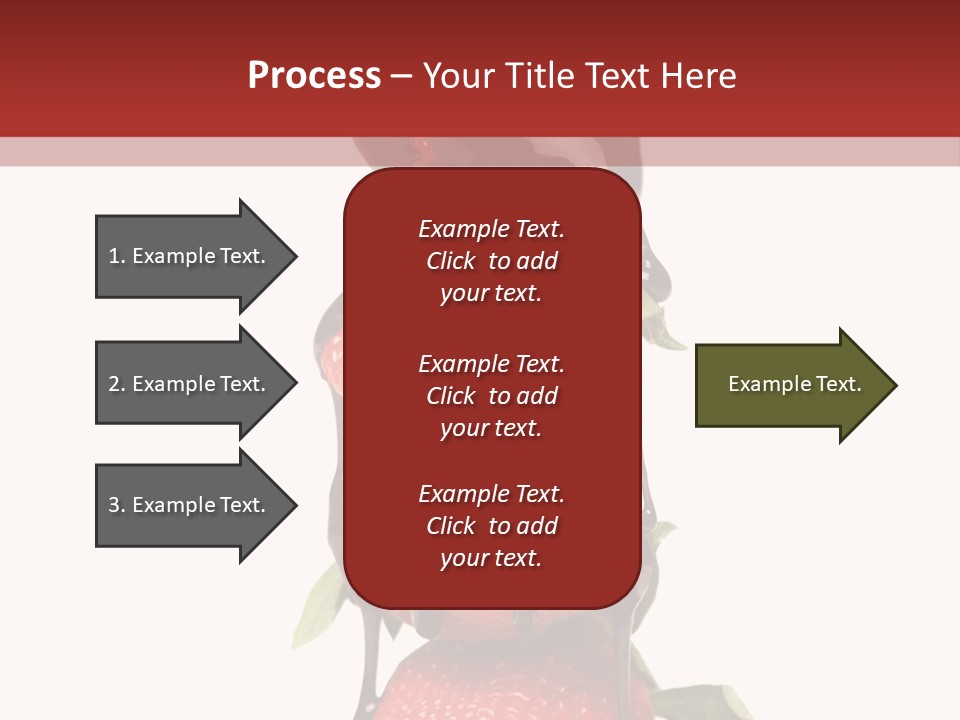 Process – Your Title Text Here

1. Example Text.

2. Example Text.

3. Example Text.

Example Text. Click to add your text.

Example Text. Click to add your text.

Example Text. Click to add your text.

Example Text.